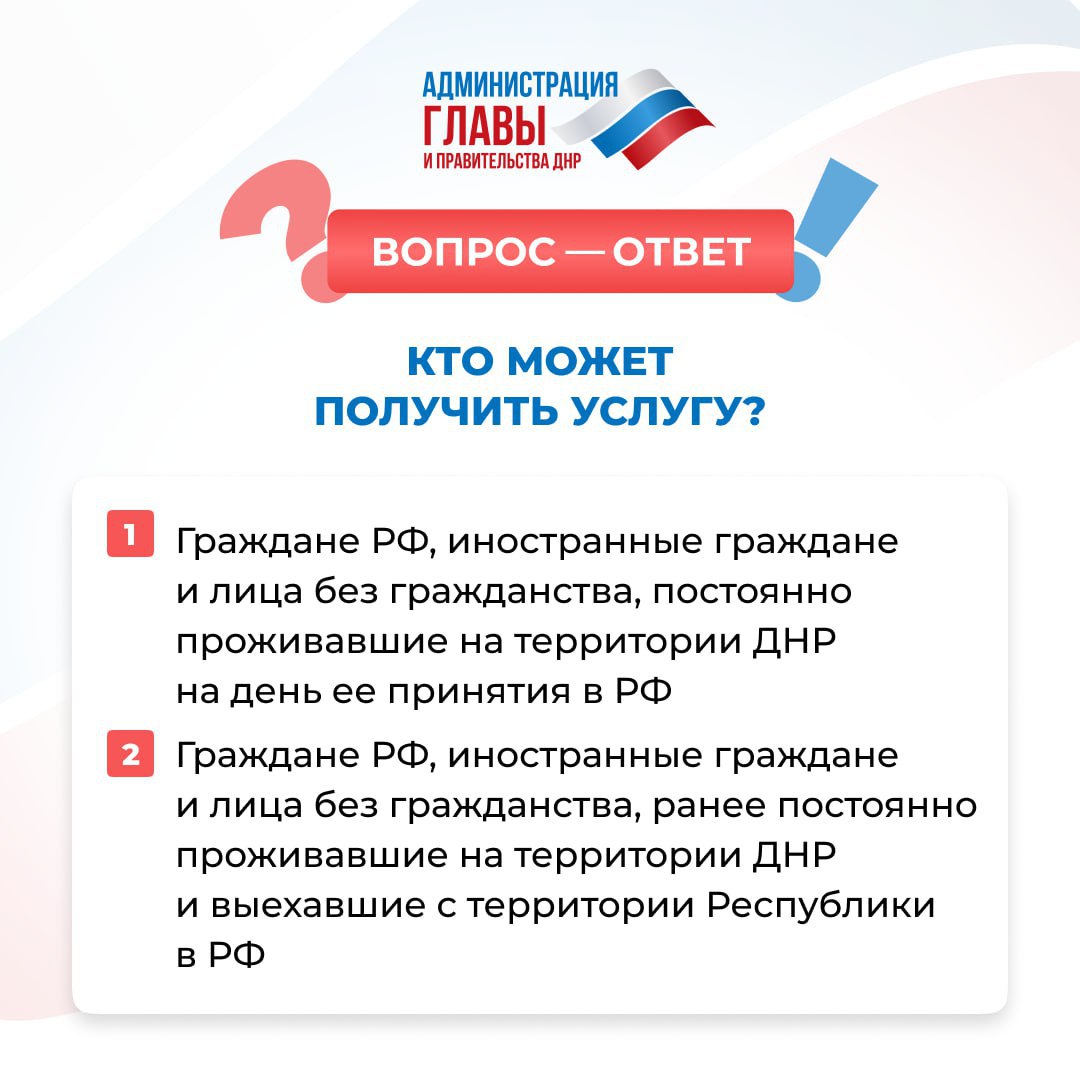 АДМИНИСТРАЦИЯ
ГЛАВЫ
И ПРАВИТЕЛЬСТВА ДНР

ВОПРОС — ОТВЕТ

КТО МОЖЕТ
ПОЛУЧИТЬ УСЛУГУ?

1 Граждане РФ, иностранные граждане и лица без гражданства, постоянно проживавшие на территории ДНР на день ее принятия в РФ

2 Граждане РФ, иностранные граждане и лица без гражданства, ранее постоянно проживавшие на территории ДНР и выехавшие с территории Республики в РФ